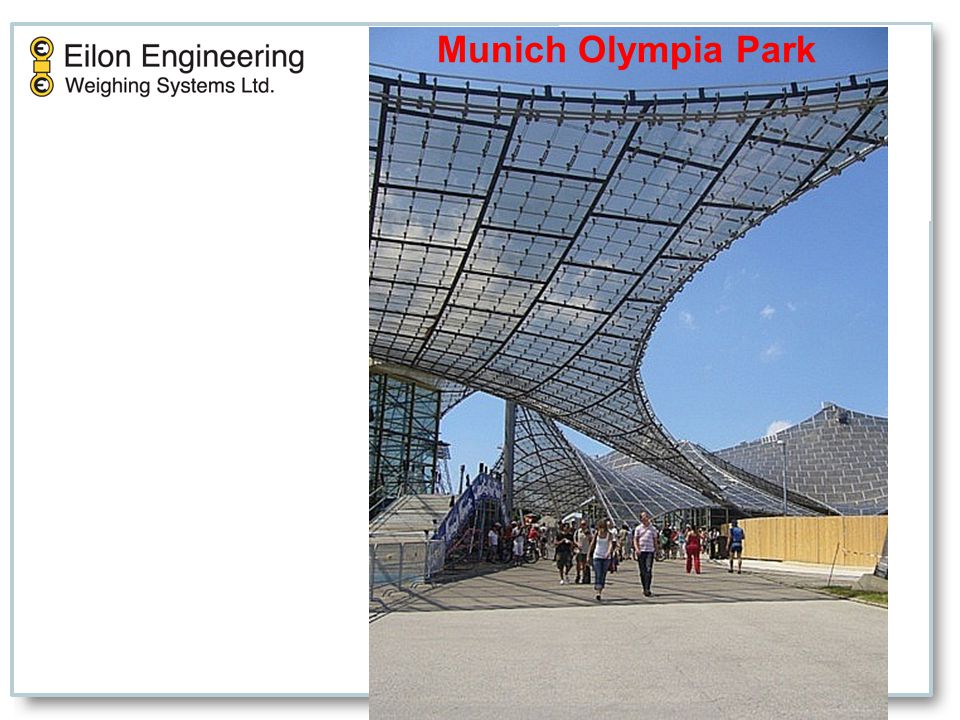 Eilon Engineering
Weighing Systems Ltd.

Munich Olympia Park